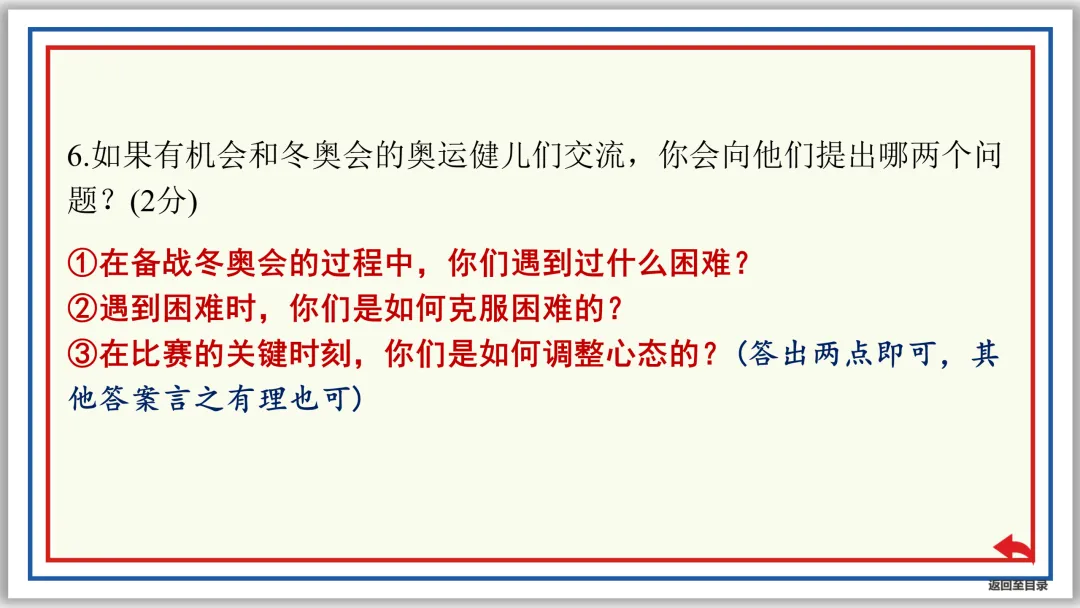 6.如果有机会和冬奥会的奥运健儿们交流，你会向他们提出哪两个问题？(2分)

①在备战冬奥会的过程中，你们遇到过什么困难？
②遇到困难时，你们是如何克服困难的？
③在比赛的关键时刻，你们是如何调整心态的？(答出两点即可，其他答案言之有理也可)

返回至目录